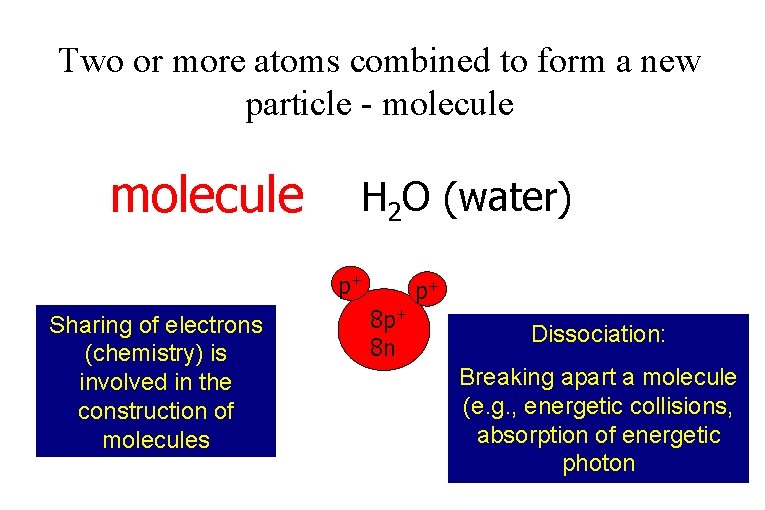 Two or more atoms combined to form a new particle - molecule

molecule

$H_2O$ (water)

$p^+$

$p^+$

$8p^+$
8n

Sharing of electrons (chemistry) is involved in the construction of molecules

Dissociation:

Breaking apart a molecule (e.g., energetic collisions, absorption of energetic photon